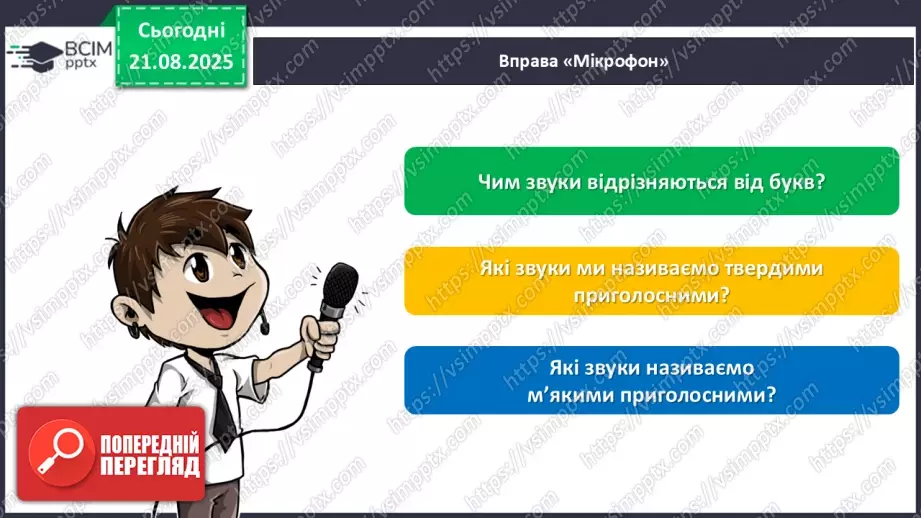 ВСІМ pptx

Сьогодні 21.08.2025

Вправа «Мікрофон»

Чим звуки відрізняються від букв?

Які звуки ми називаємо твердими приголосними?

Які звуки називаємо м'якими приголосними?

ПОПЕРЕДНІЙ ПЕРЕГЛЯД

https://vsimpptx.com